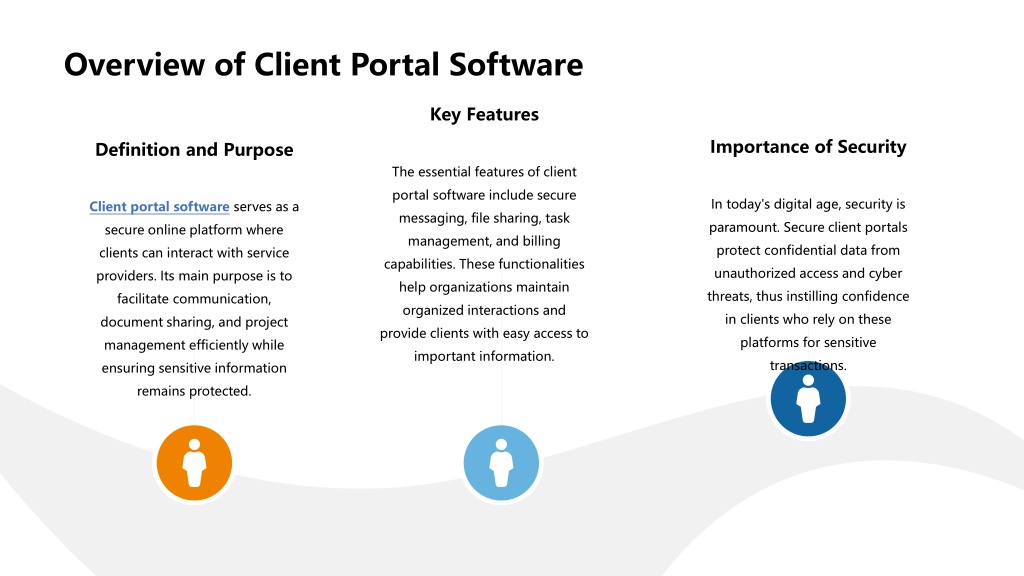 Overview of Client Portal Software

Definition and Purpose

Client portal software serves as a secure online platform where clients can interact with service providers. Its main purpose is to facilitate communication, document sharing, and project management efficiently while ensuring sensitive information remains protected.

Key Features

The essential features of client portal software include secure messaging, file sharing, task management, and billing capabilities. These functionalities help organizations maintain organized interactions and provide clients with easy access to important information.

Importance of Security

In today's digital age, security is paramount. Secure client portals protect confidential data from unauthorized access and cyber threats, thus instilling confidence in clients who rely on these platforms for sensitive transactions.